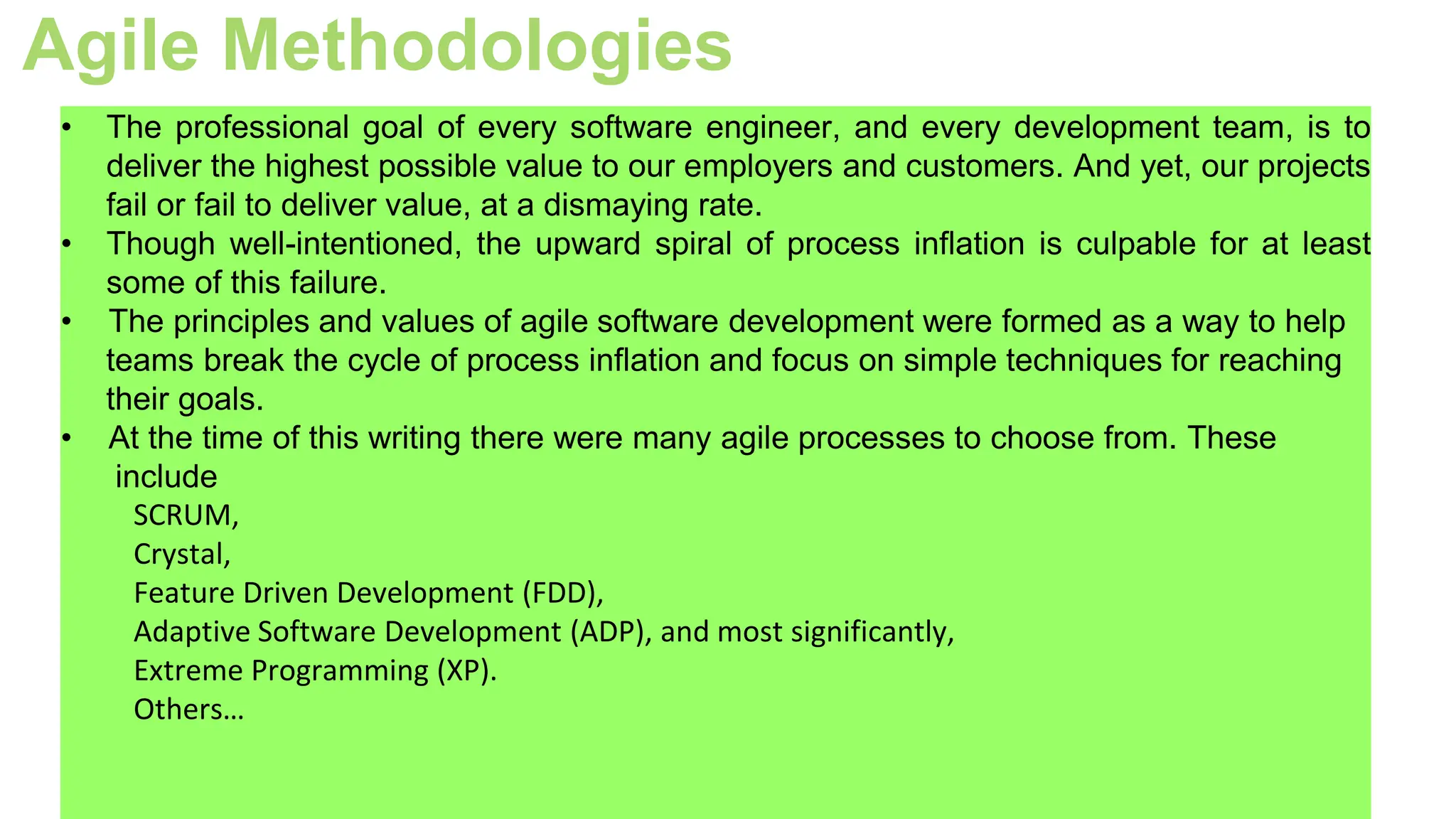 Agile Methodologies

• The professional goal of every software engineer, and every development team, is to deliver the highest possible value to our employers and customers. And yet, our projects fail or fail to deliver value, at a dismaying rate.
• Though well-intentioned, the upward spiral of process inflation is culpable for at least some of this failure.
• The principles and values of agile software development were formed as a way to help teams break the cycle of process inflation and focus on simple techniques for reaching their goals.
• At the time of this writing there were many agile processes to choose from. These include

SCRUM,
Crystal,
Feature Driven Development (FDD),
Adaptive Software Development (ADP), and most significantly,
Extreme Programming (XP).
Others…